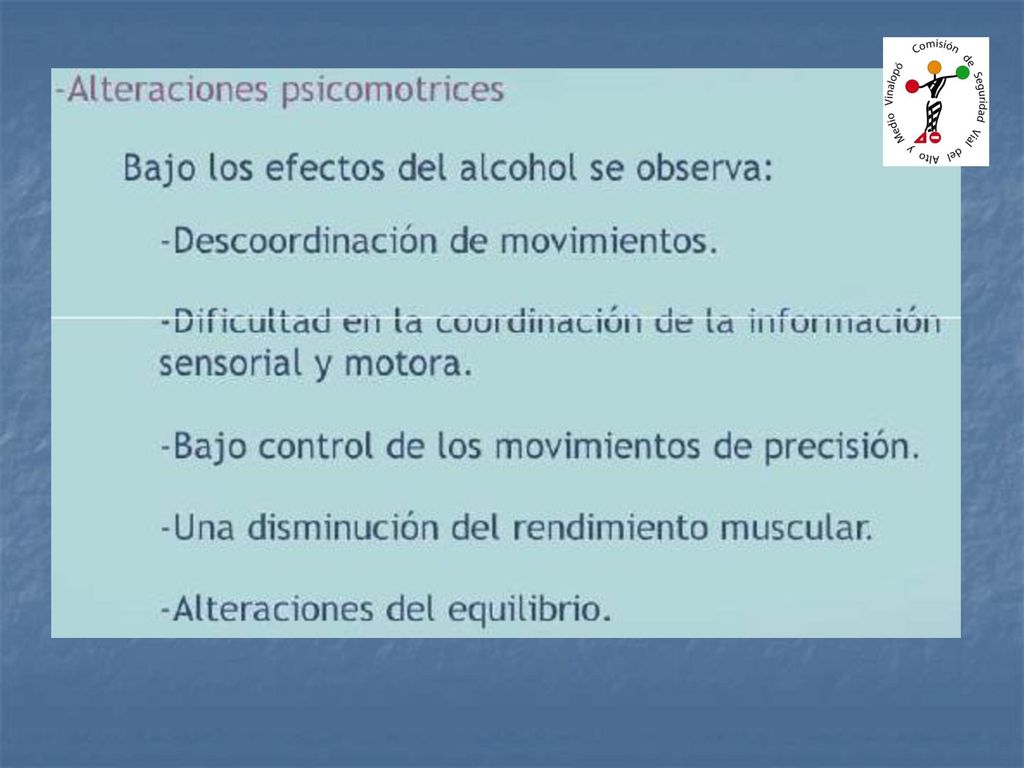 -Alteraciones psicomotrices

Bajo los efectos del alcohol se observa:

-Descoordinación de movimientos.

-Dificultad en la coordinación de la información sensorial y motora.

-Bajo control de los movimientos de precisión.

-Una disminución del rendimiento muscular.

-Alteraciones del equilibrio.

Comisión de Seguridad Vial del Alto y Medio Vinalopó